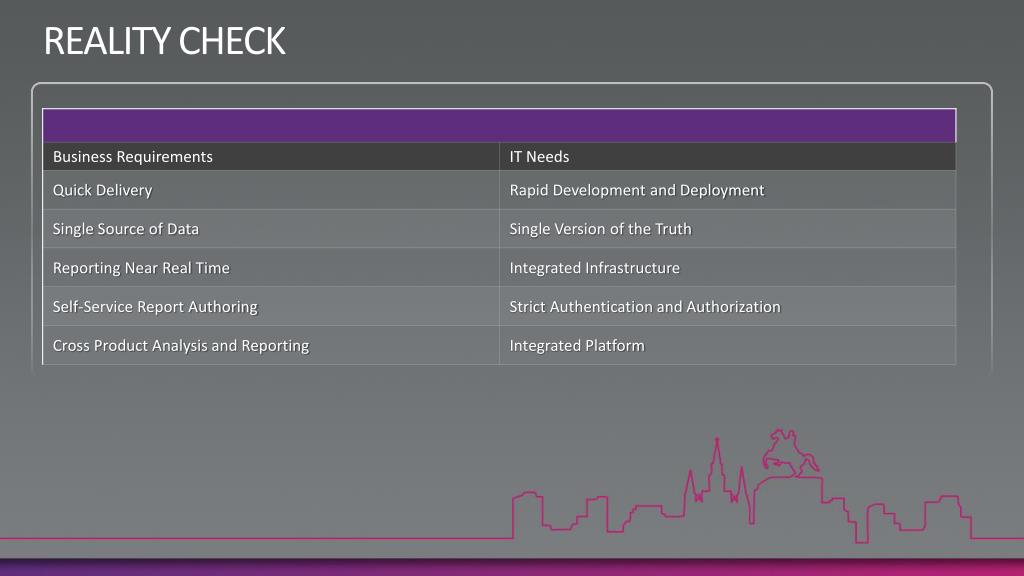 REALITY CHECK

| Business Requirements | IT Needs |
|---|---|
| Quick Delivery | Rapid Development and Deployment |
| Single Source of Data | Single Version of the Truth |
| Reporting Near Real Time | Integrated Infrastructure |
| Self-Service Report Authoring | Strict Authentication and Authorization |
| Cross Product Analysis and Reporting | Integrated Platform |